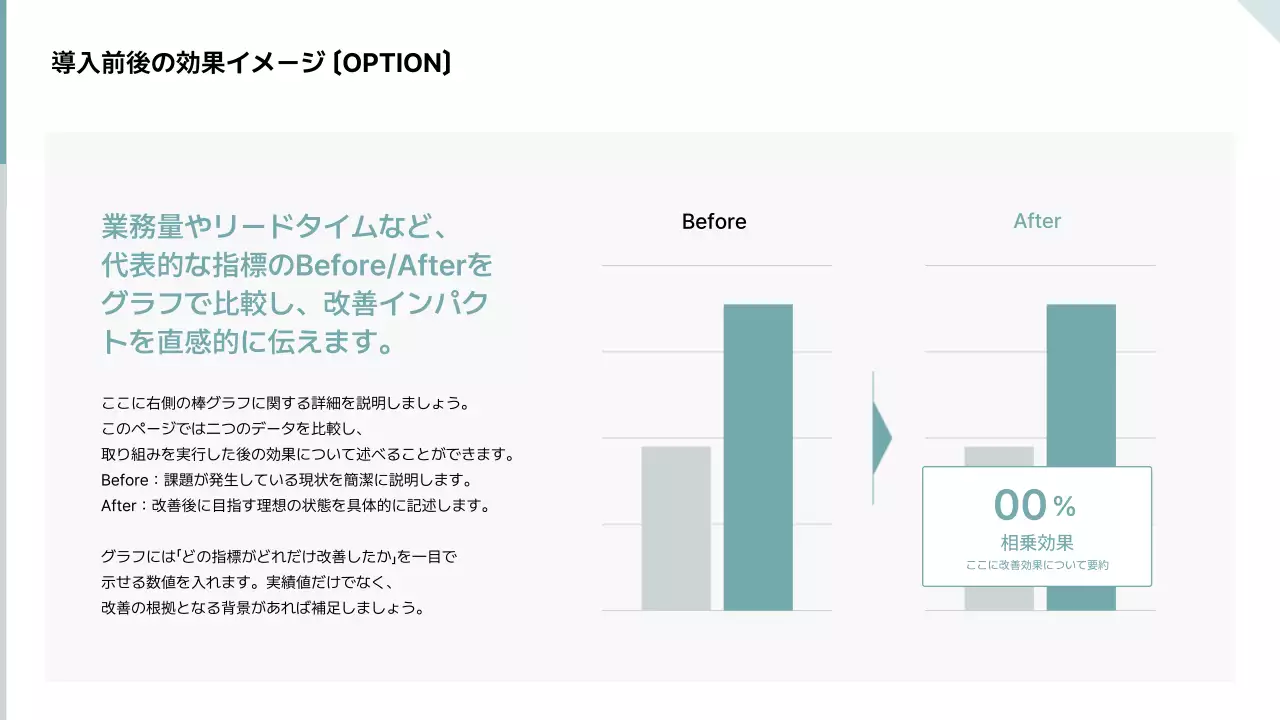 導入前後の効果イメージ〔OPTION〕

業務量やリードタイムなど、代表的な指標のBefore/Afterをグラフで比較し、改善インパクトを直感的に伝えます。

ここに右側の棒グラフに関する詳細を説明しましょう。
このページでは二つのデータを比較し、
取り組みを実行した後の効果について述べることができます。
Before：課題が発生している現状を簡潔に説明します。
After：改善後に目指す理想の状態を具体的に記述します。

グラフには「どの指標がどれだけ改善したか」を一目で示せる数値を入れます。実績値だけでなく、改善の根拠となる背景があれば補足しましょう。

Before

After

00%
相乗効果
ここに改善効果について要約